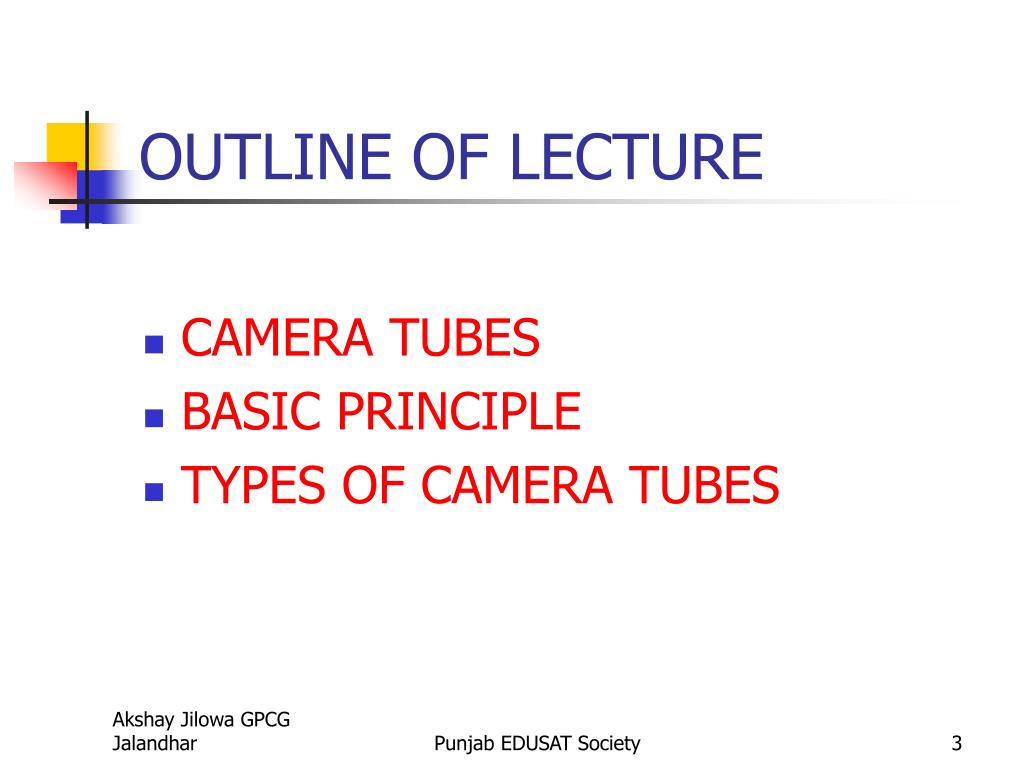 OUTLINE OF LECTURE

- CAMERA TUBES
- BASIC PRINCIPLE
- TYPES OF CAMERA TUBES

Akshay Jilowa GPCG Jalandhar

Punjab EDUSAT Society

3